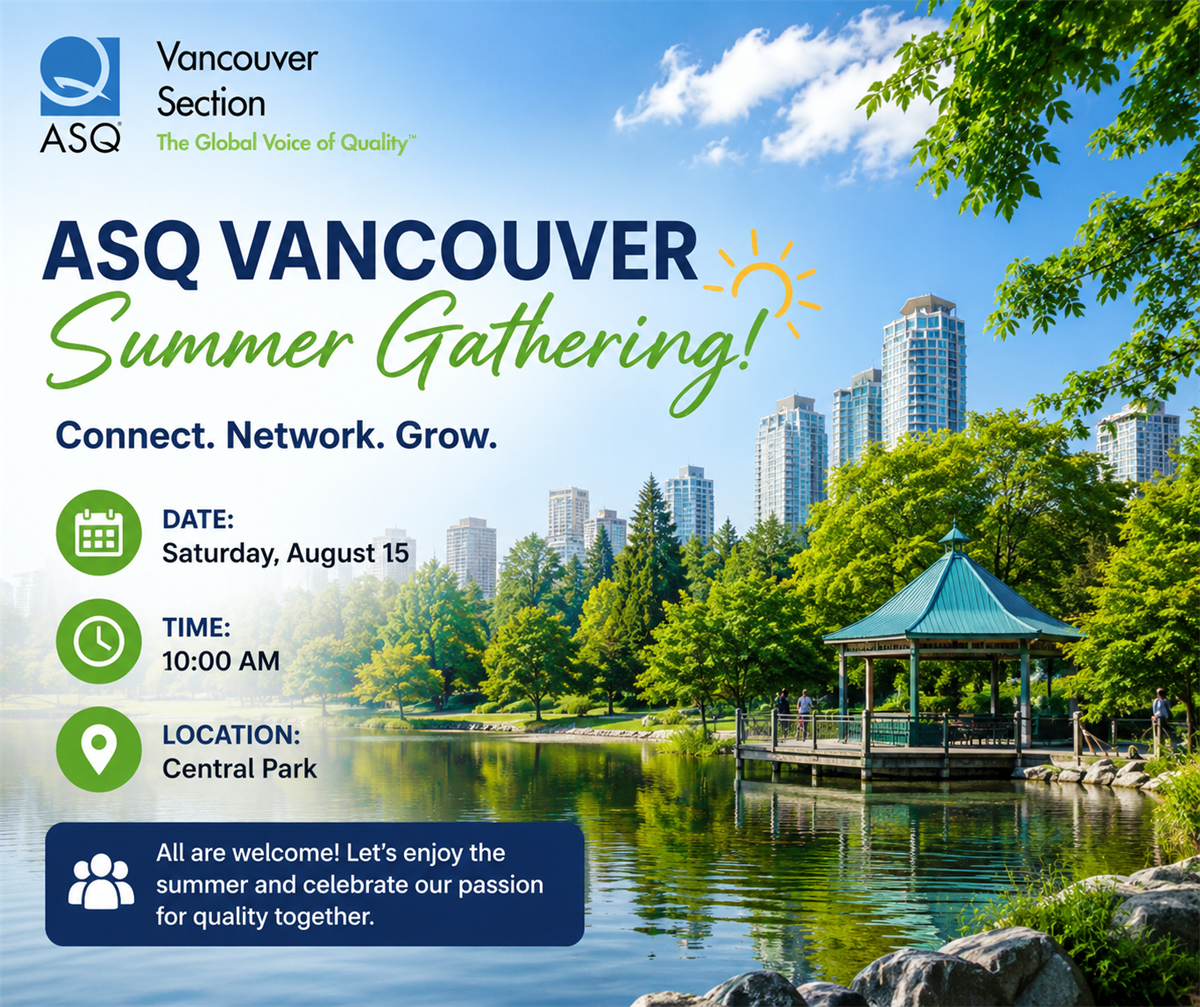 ASQ®

Vancouver Section
The Global Voice of Quality™

ASQ VANCOUVER
Summer Gathering!

Connect. Network. Grow.

DATE:
Saturday, August 15

TIME:
10:00 AM

LOCATION:
Central Park

All are welcome! Let's enjoy the summer and celebrate our passion for quality together.